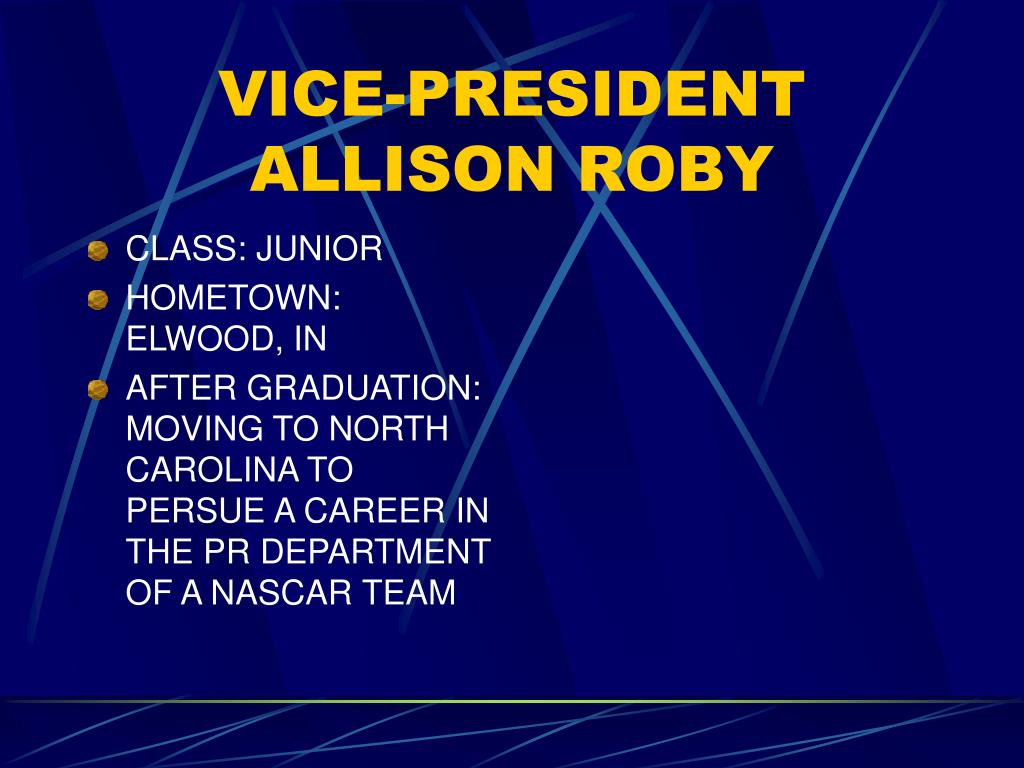 VICE-PRESIDENT ALLISON ROBY

CLASS: JUNIOR

HOMETOWN: ELWOOD, IN

AFTER GRADUATION: MOVING TO NORTH CAROLINA TO PERSUE A CAREER IN THE PR DEPARTMENT OF A NASCAR TEAM